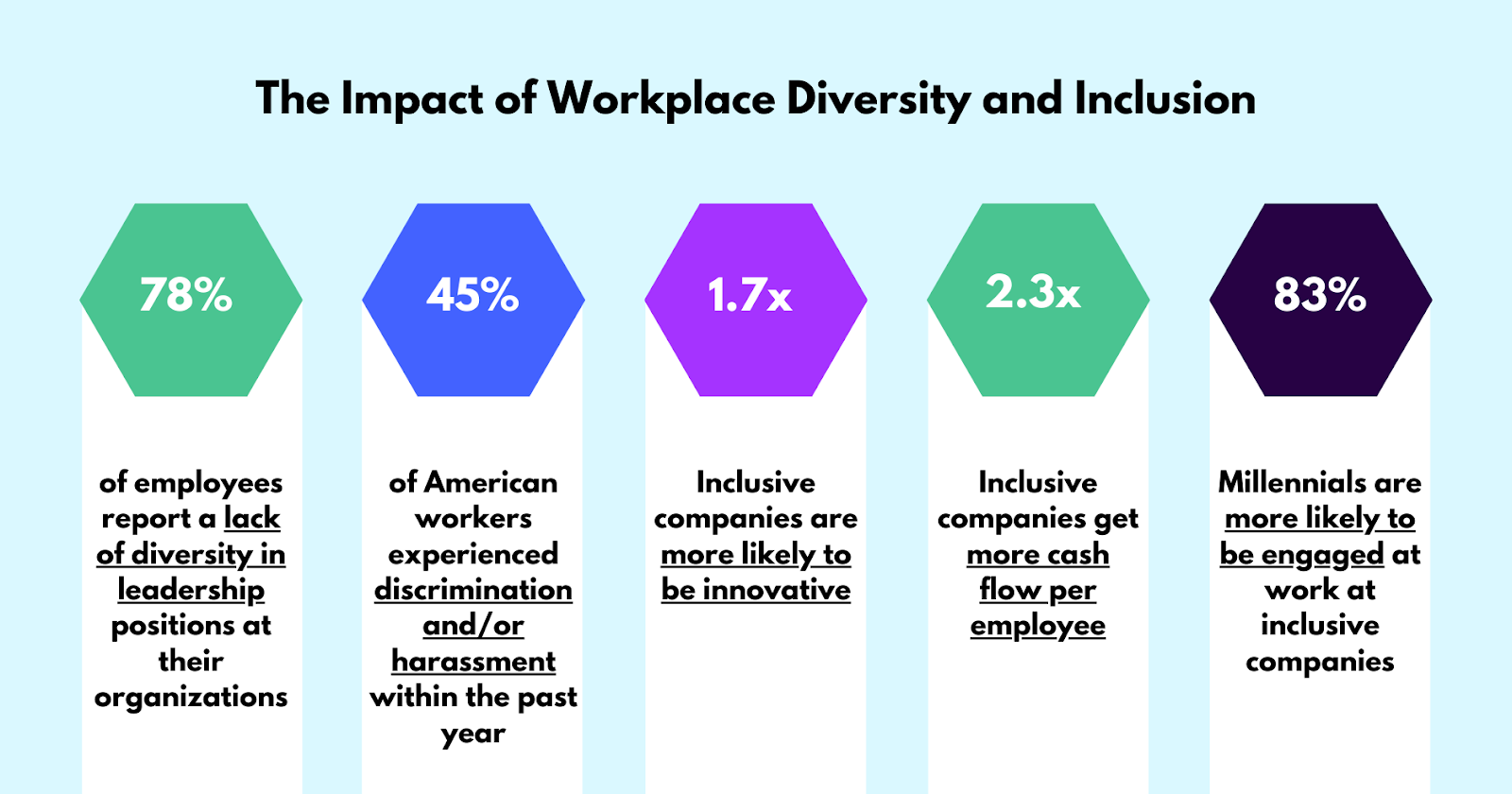 The Impact of Workplace Diversity and Inclusion

78%

of employees report a lack of diversity in leadership positions at their organizations

45%

of American workers experienced discrimination and/or harassment within the past year

1.7x

Inclusive companies are more likely to be innovative

2.3x

Inclusive companies get more cash flow per employee

83%

Millennials are more likely to be engaged at work at inclusive companies